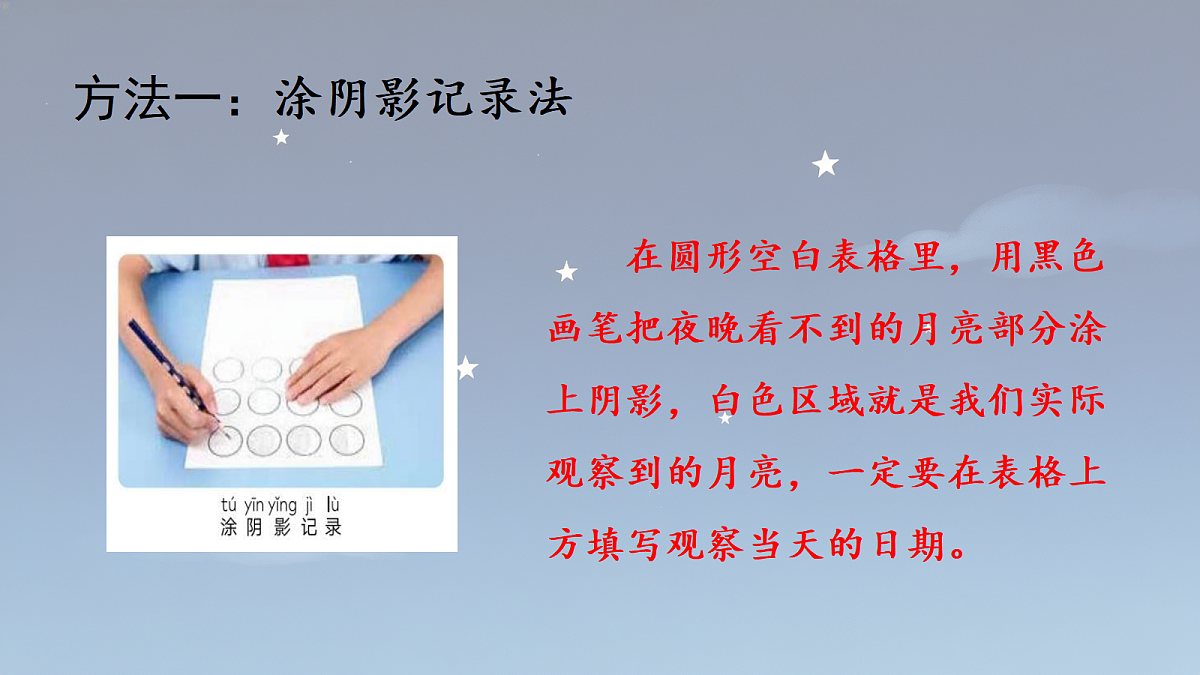 方法一：涂阴影记录法

tú yīn yǐng jì lù
涂阴影记录

在圆形空白表格里，用黑色画笔把夜晚看不到的月亮部分涂上阴影，白色区域就是我们实际观察到的月亮，一定要在表格上方填写观察当天的日期。